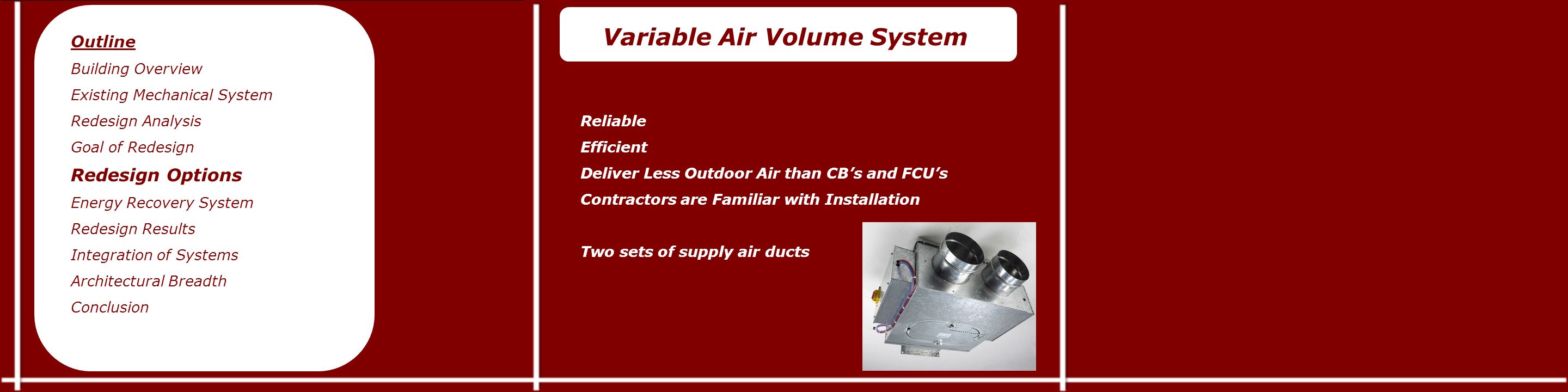 Outline
Building Overview
Existing Mechanical System
Redesign Analysis
Goal of Redesign
Redesign Options
Energy Recovery System
Redesign Results
Integration of Systems
Architectural Breadth
Conclusion

Variable Air Volume System

Reliable
Efficient
Deliver Less Outdoor Air than CB's and FCU's
Contractors are Familiar with Installation

Two sets of supply air ducts